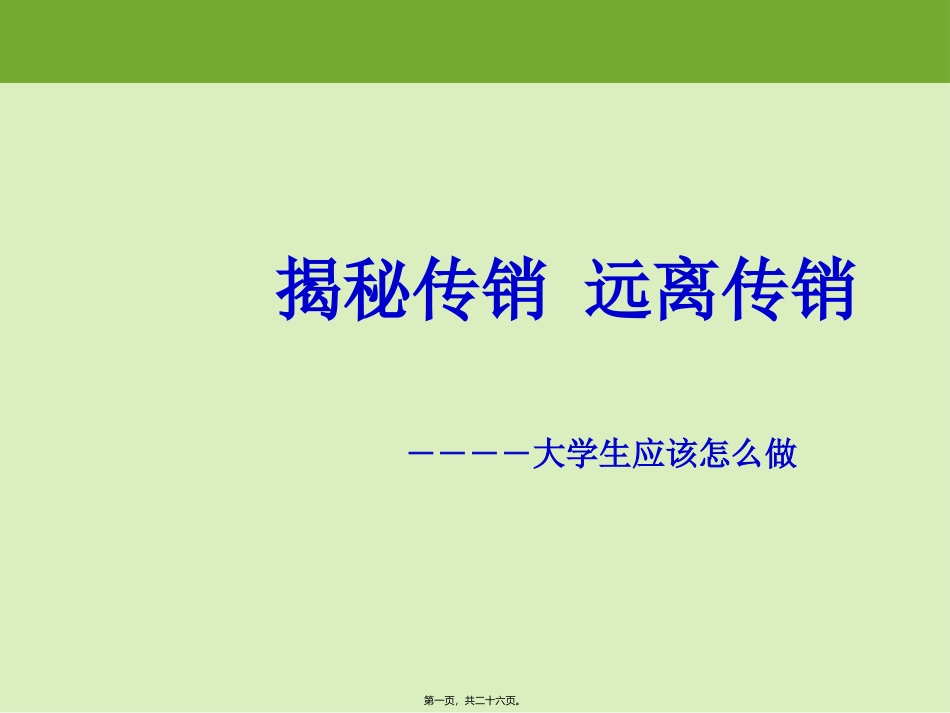 揭秘传销 远离传销

————大学生应该怎么做

第一页，共二十六页。